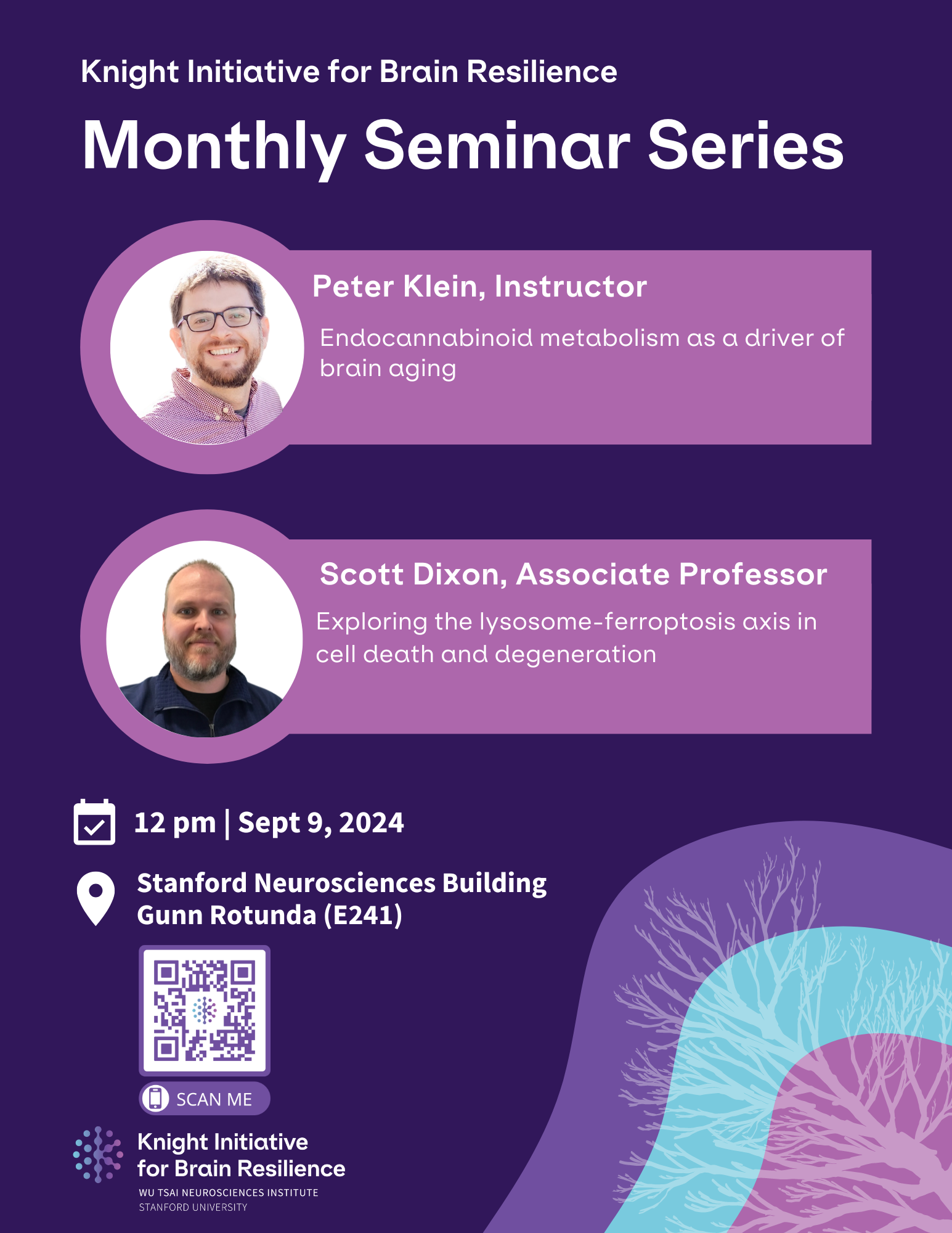 Knight Initiative for Brain Resilience

Monthly Seminar Series

Peter Klein, Instructor

Endocannabinoid metabolism as a driver of brain aging

Scott Dixon, Associate Professor

Exploring the lysosome-ferroptosis axis in cell death and degeneration

12 pm | Sept 9, 2024

Stanford Neurosciences Building
Gunn Rotunda (E241)

SCAN ME

Knight Initiative for Brain Resilience

WU TSAI NEUROSCIENCES INSTITUTE
STANFORD UNIVERSITY